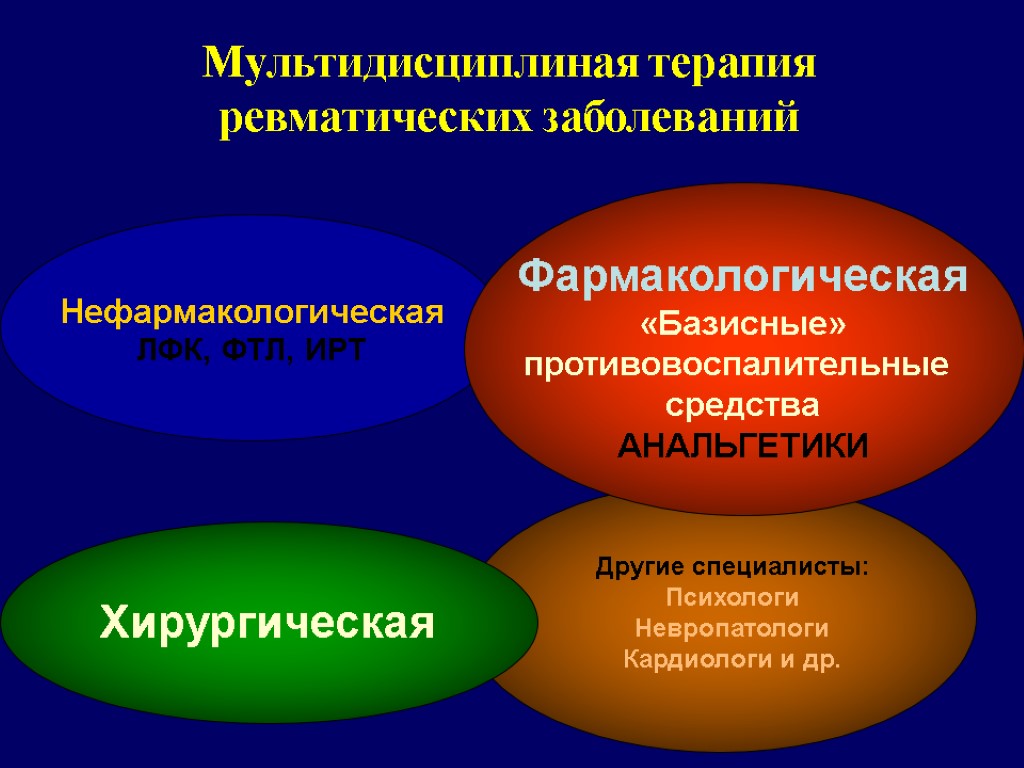 Мультидисциплиная терапия ревматических заболеваний

Нефармакологическая
ЛФК, ФТЛ, ИРТ

Фармакологическая
«Базисные»
противовоспалительные
средства
АНАЛЬГЕТИКИ

Хирургическая

Другие специалисты:
Психологи
Невропатологи
Кардиологи и др.